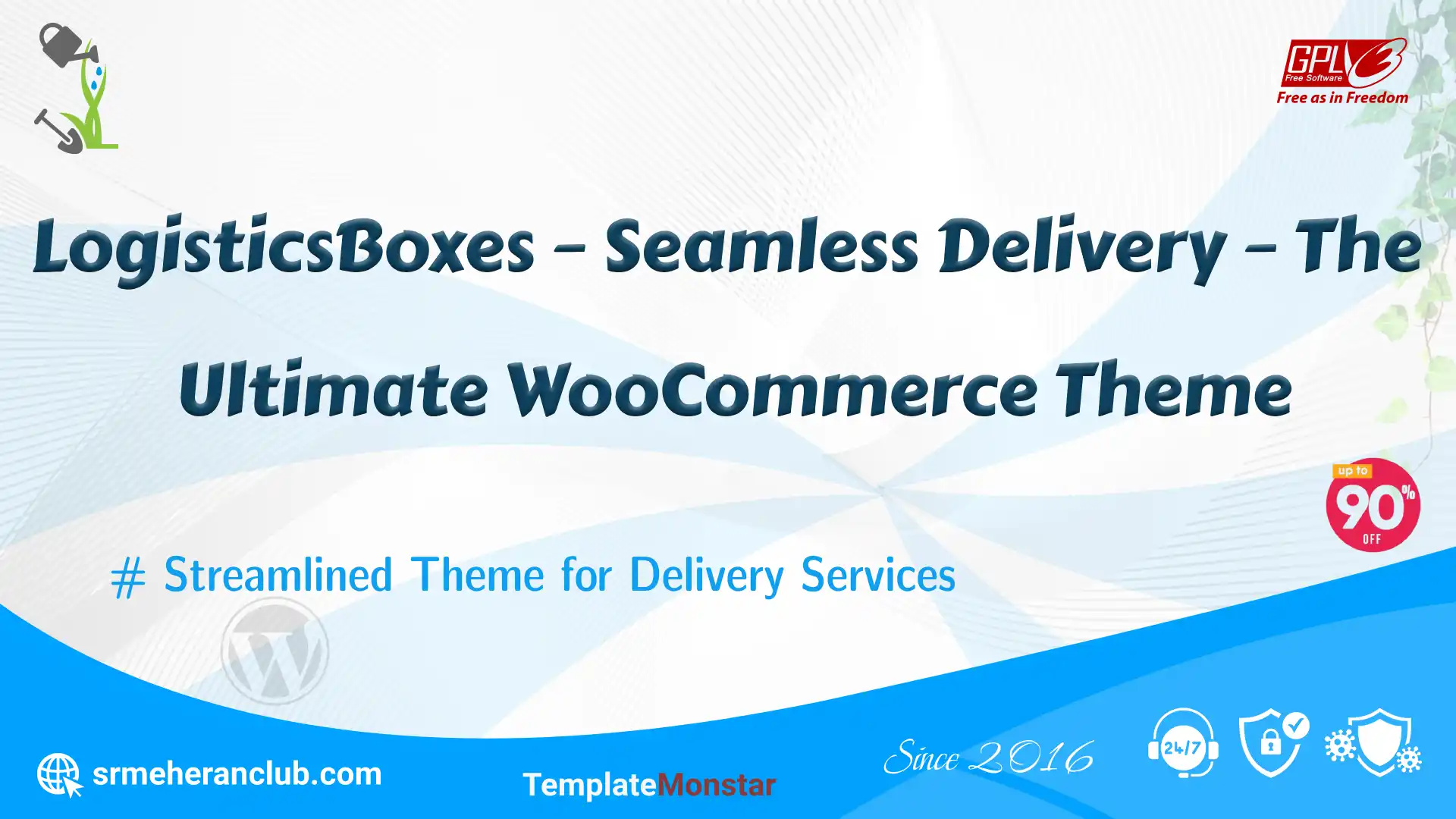 GPL 3
Free Software
Free as in Freedom

LogisticsBoxes – Seamless Delivery – The Ultimate WooCommerce Theme

up to 90% OFF

# Streamlined Theme for Delivery Services

srmeheranclub.com

TemplateMonstar

Since 2016

24/7